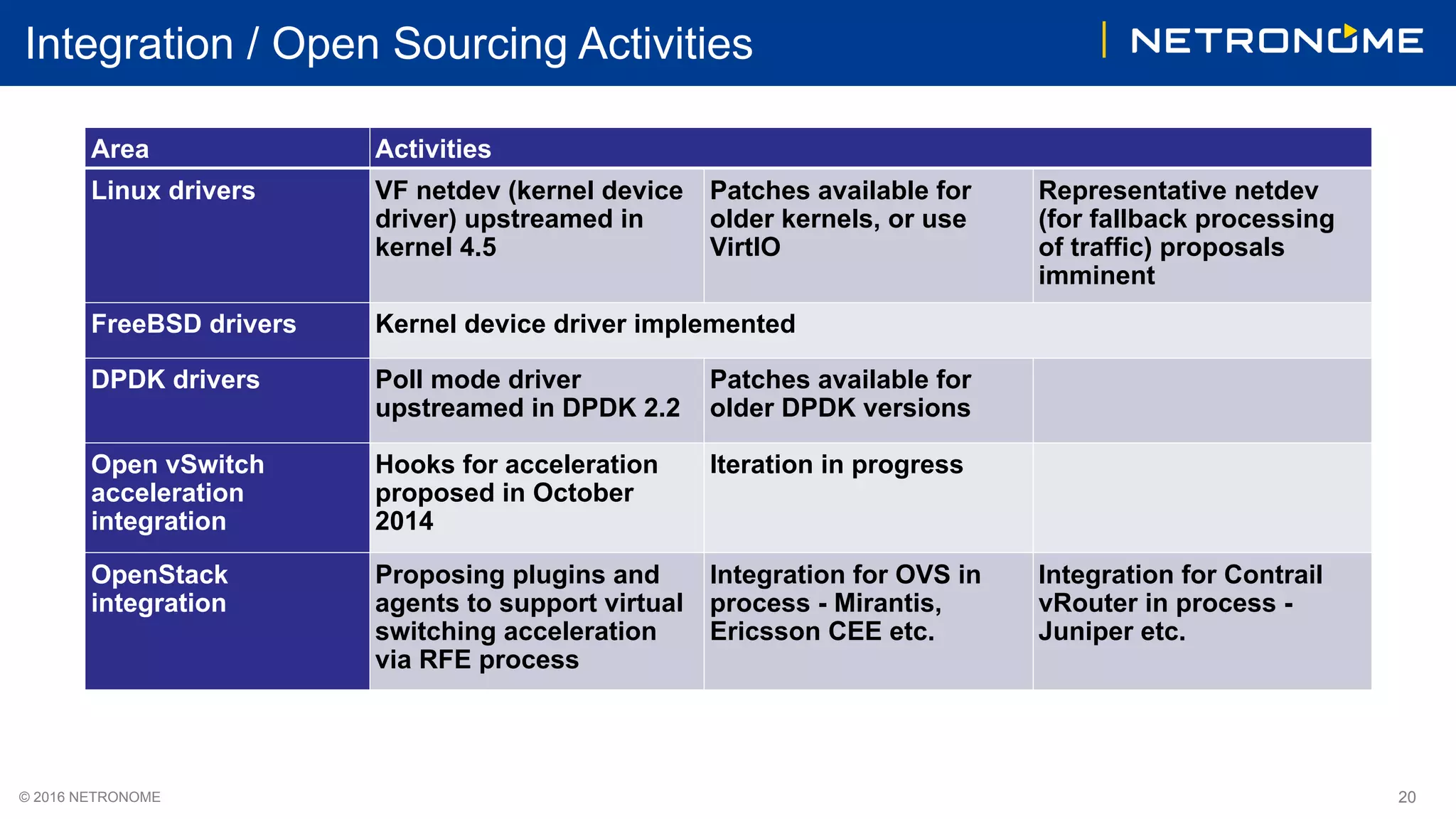 Integration / Open Sourcing Activities

NETRONOME

| Area | Activities | | |
|---|---|---|---|
| Linux drivers | VF netdev (kernel device driver) upstreamed in kernel 4.5 | Patches available for older kernels, or use VirtIO | Representative netdev (for fallback processing of traffic) proposals imminent |
| FreeBSD drivers | Kernel device driver implemented | | |
| DPDK drivers | Poll mode driver upstreamed in DPDK 2.2 | Patches available for older DPDK versions | |
| Open vSwitch acceleration integration | Hooks for acceleration proposed in October 2014 | Iteration in progress | |
| OpenStack integration | Proposing plugins and agents to support virtual switching acceleration via RFE process | Integration for OVS in process - Mirantis, Ericsson CEE etc. | Integration for Contrail vRouter in process - Juniper etc. |

© 2016 NETRONOME

20